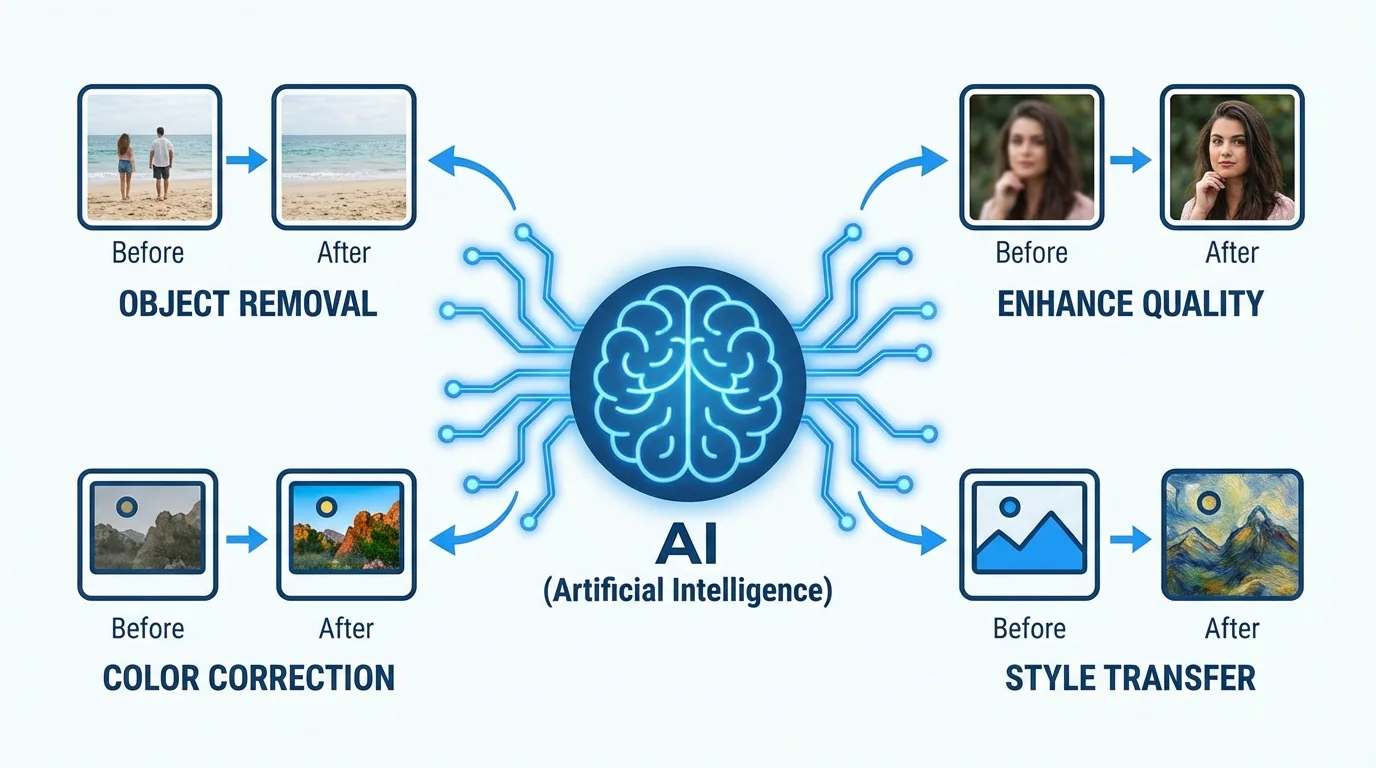 Before After
OBJECT REMOVAL

Before After
ENHANCE QUALITY

AI
(Artificial Intelligence)

Before After
COLOR CORRECTION

Before After
STYLE TRANSFER